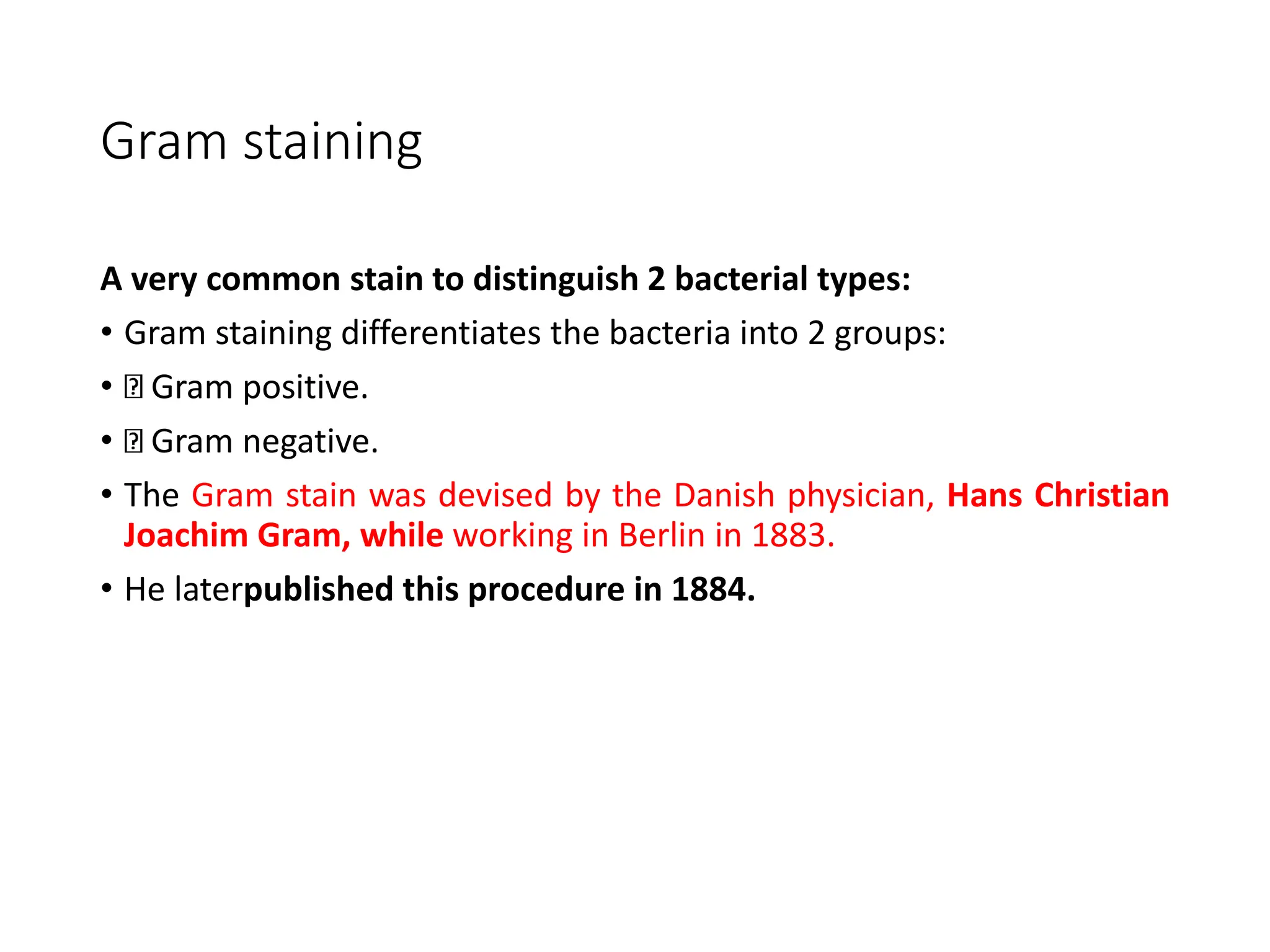 Gram staining

A very common stain to distinguish 2 bacterial types:

• Gram staining differentiates the bacteria into 2 groups:

• ⍰ Gram positive.

• ⍰ Gram negative.

• The Gram stain was devised by the Danish physician, Hans Christian Joachim Gram, while working in Berlin in 1883.

• He laterpublished this procedure in 1884.